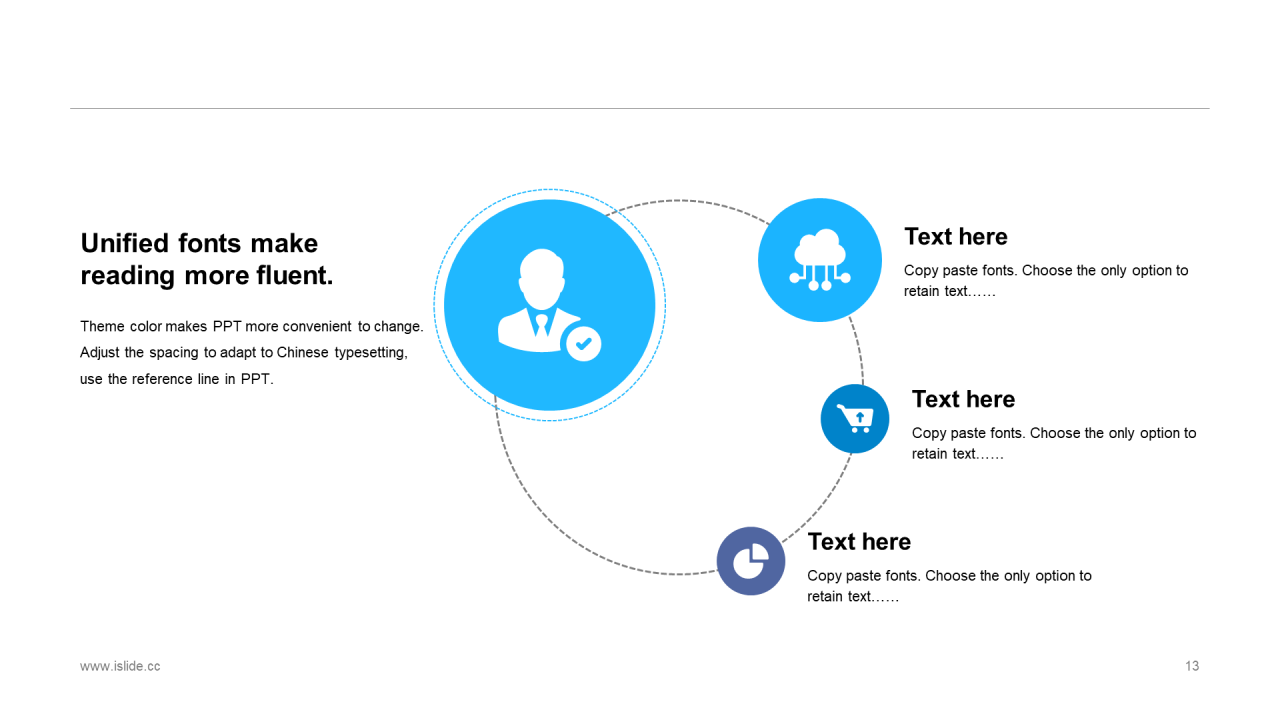 Unified fonts make reading more fluent.

Theme color makes PPT more convenient to change. Adjust the spacing to adapt to Chinese typesetting, use the reference line in PPT.

Text here

Copy paste fonts. Choose the only option to retain text……

Text here

Copy paste fonts. Choose the only option to retain text……

Text here

Copy paste fonts. Choose the only option to retain text……

www.islide.cc

13